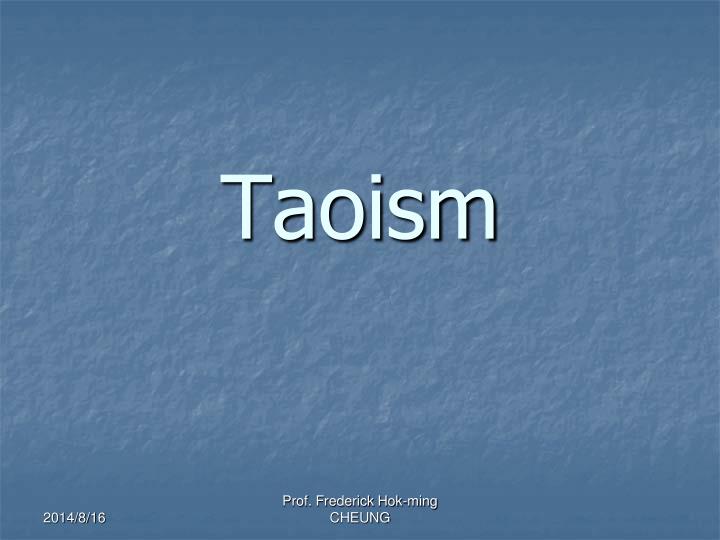 Taoism

2014/8/16

Prof. Frederick Hok-ming CHEUNG